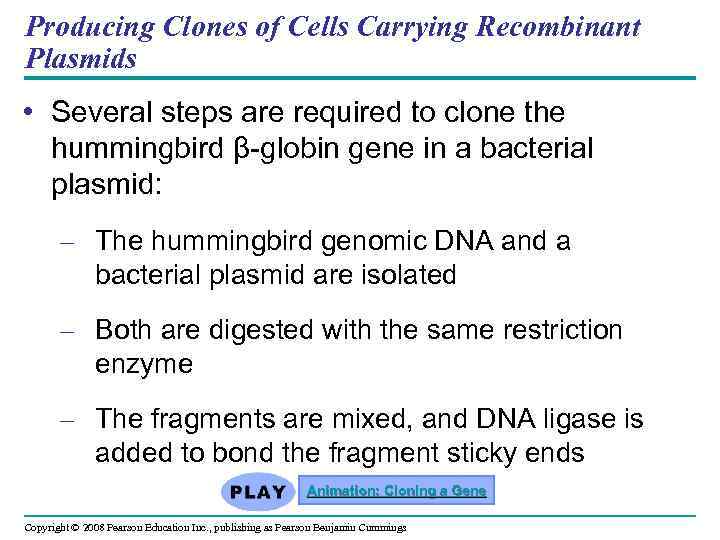 Producing Clones of Cells Carrying Recombinant Plasmids

• Several steps are required to clone the hummingbird β-globin gene in a bacterial plasmid:

– The hummingbird genomic DNA and a bacterial plasmid are isolated

– Both are digested with the same restriction enzyme

– The fragments are mixed, and DNA ligase is added to bond the fragment sticky ends

PLAY Animation: Cloning a Gene

Copyright © 2008 Pearson Education Inc., publishing as Pearson Benjamin Cummings